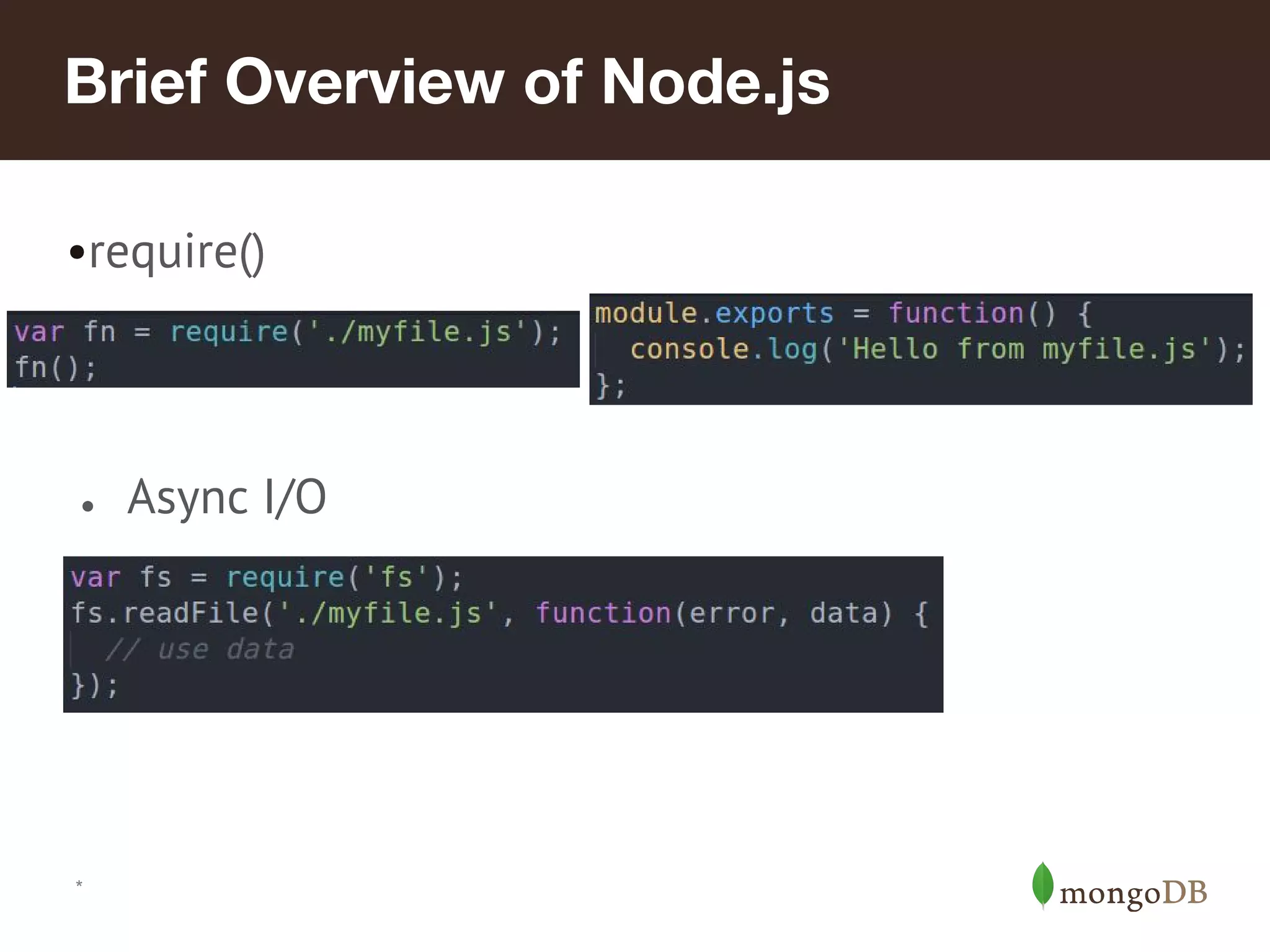 Brief Overview of Node.js

•require()

var fn = require('./myfile.js');
fn();

module.exports = function() {
  console.log('Hello from myfile.js');
};

• Async I/O

var fs = require('fs');
fs.readFile('./myfile.js', function(error, data) {
  // use data
});

*

mongoDB